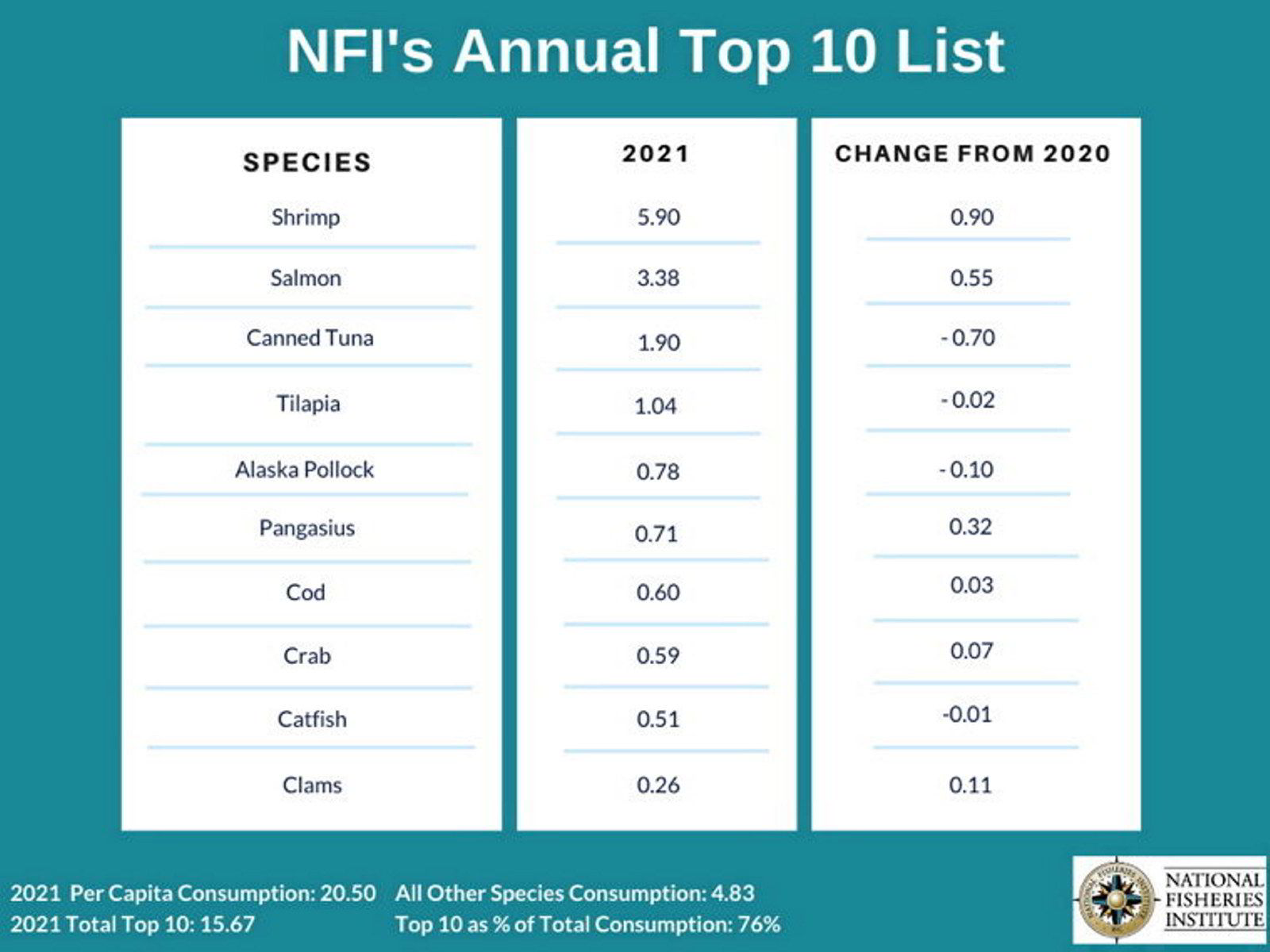 NFI's Annual Top 10 List

| SPECIES | 2021 | CHANGE FROM 2020 |
|---|---|---|
| Shrimp | 5.90 | 0.90 |
| Salmon | 3.38 | 0.55 |
| Canned Tuna | 1.90 | - 0.70 |
| Tilapia | 1.04 | - 0.02 |
| Alaska Pollock | 0.78 | - 0.10 |
| Pangasius | 0.71 | 0.32 |
| Cod | 0.60 | 0.03 |
| Crab | 0.59 | 0.07 |
| Catfish | 0.51 | -0.01 |
| Clams | 0.26 | 0.11 |

2021 Per Capita Consumption: 20.50
2021 Total Top 10: 15.67

All Other Species Consumption: 4.83
Top 10 as % of Total Consumption: 76%

NATIONAL FISHERIES INSTITUTE